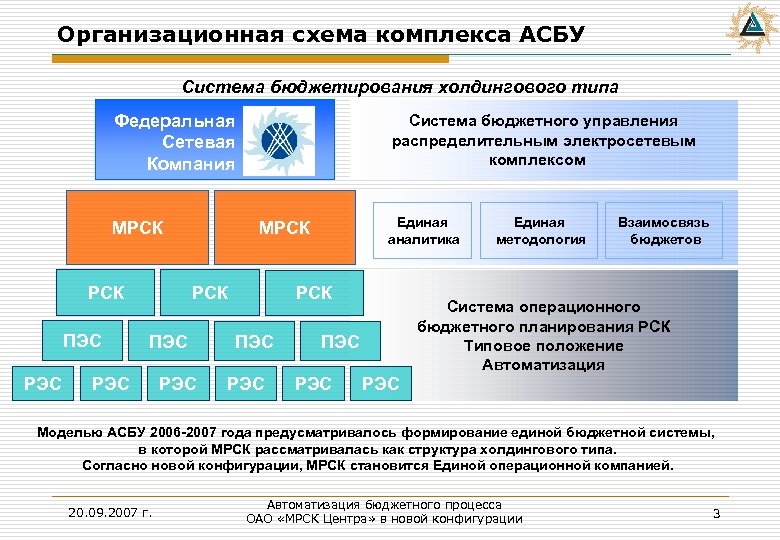 Организационная схема комплекса АСБУ

Система бюджетирования холдингового типа

Федеральная Сетевая Компания

Система бюджетного управления распределительным электросетевым комплексом

МРСК

МРСК

Единая аналитика

Единая методология

Взаимосвязь бюджетов

РСК

РСК

РСК

ПЭС

ПЭС

ПЭС

ПЭС

РЭС

РЭС

РЭС

РЭС

РЭС

РЭС

Система операционного бюджетного планирования РСК
Типовое положение
Автоматизация

Моделью АСБУ 2006-2007 года предусматривалось формирование единой бюджетной системы, в которой МРСК рассматривалась как структура холдингового типа.
Согласно новой конфигурации, МРСК становится Единой операционной компанией.

20.09.2007 г.

Автоматизация бюджетного процесса
ОАО «МРСК Центра» в новой конфигурации

3